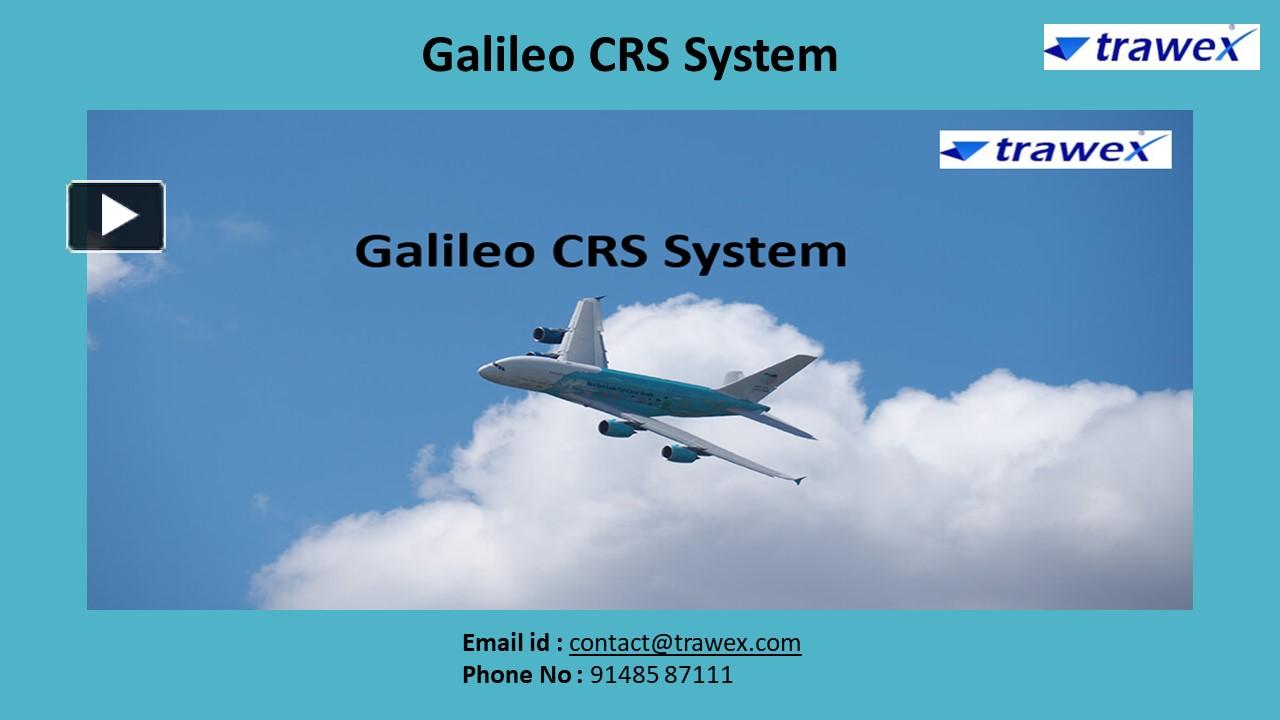 Galileo CRS System

trawex

trawex

Galileo CRS System

Email id : contact@trawex.com
Phone No : 91485 87111